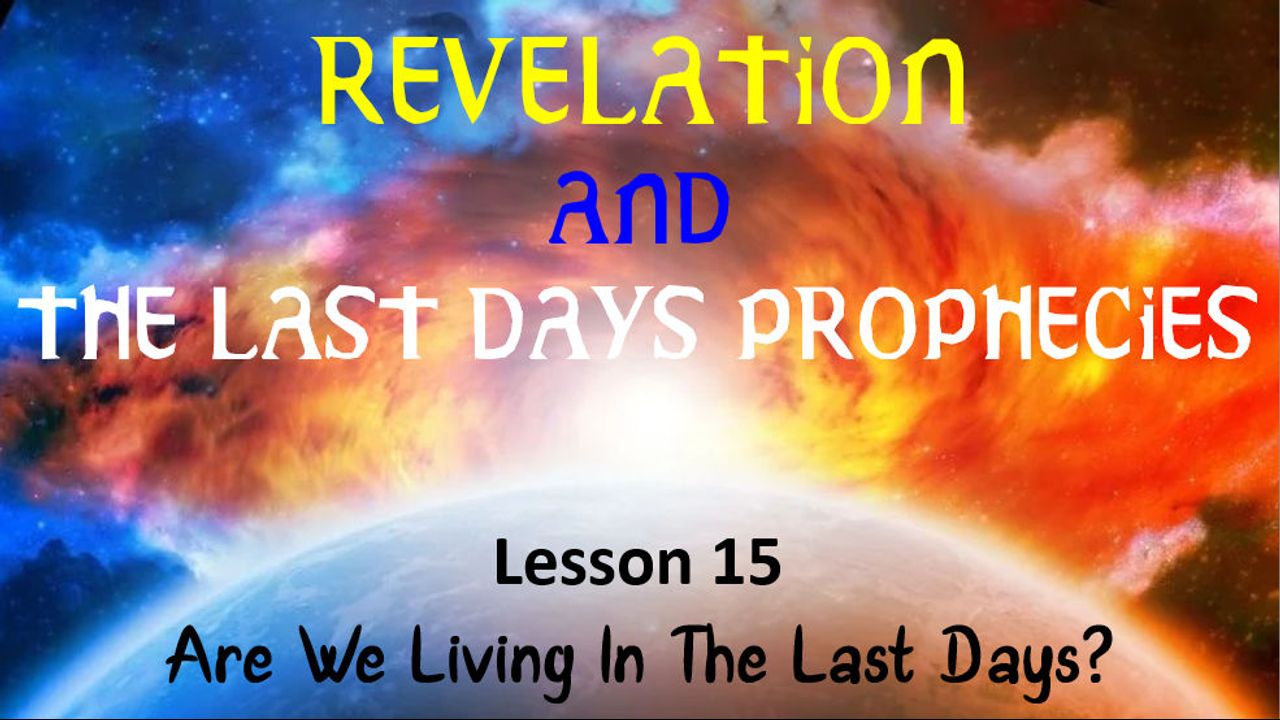 REVELATION
AND
THE LAST DAYS PROPHECIES

Lesson 15
Are We Living In The Last Days?